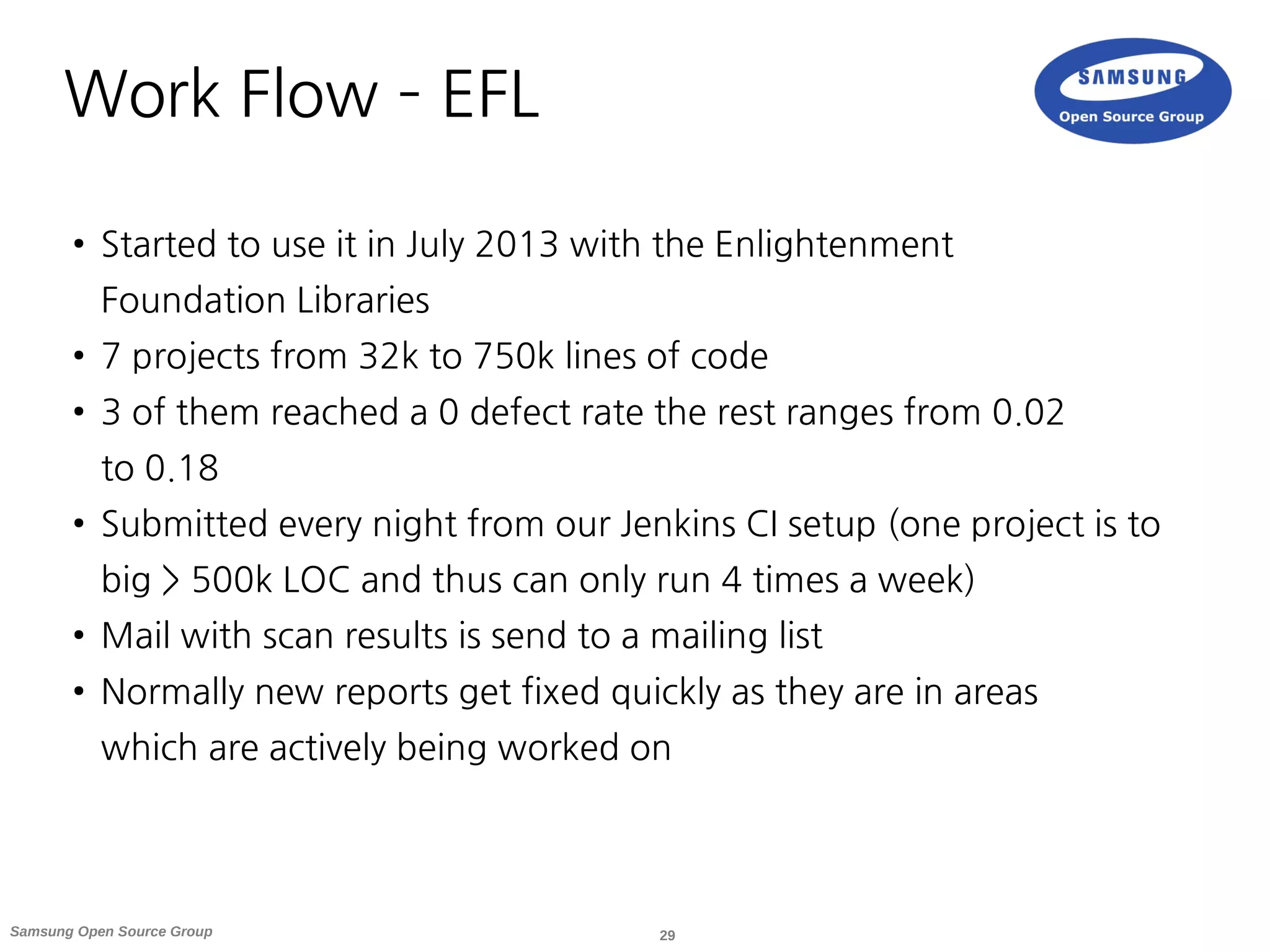 Work Flow - EFL

SAMSUNG
Open Source Group

• Started to use it in July 2013 with the Enlightenment Foundation Libraries
• 7 projects from 32k to 750k lines of code
• 3 of them reached a 0 defect rate the rest ranges from 0.02 to 0.18
• Submitted every night from our Jenkins CI setup (one project is to big > 500k LOC and thus can only run 4 times a week)
• Mail with scan results is send to a mailing list
• Normally new reports get fixed quickly as they are in areas which are actively being worked on

Samsung Open Source Group

29